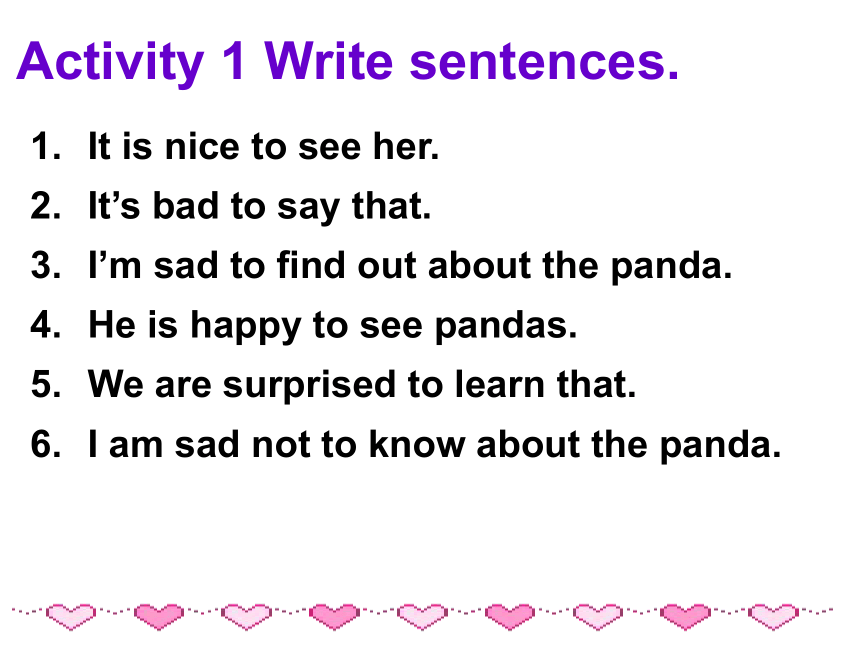 Activity 1 Write sentences.

1. It is nice to see her.
2. It’s bad to say that.
3. I’m sad to find out about the panda.
4. He is happy to see pandas.
5. We are surprised to learn that.
6. I am sad not to know about the panda.